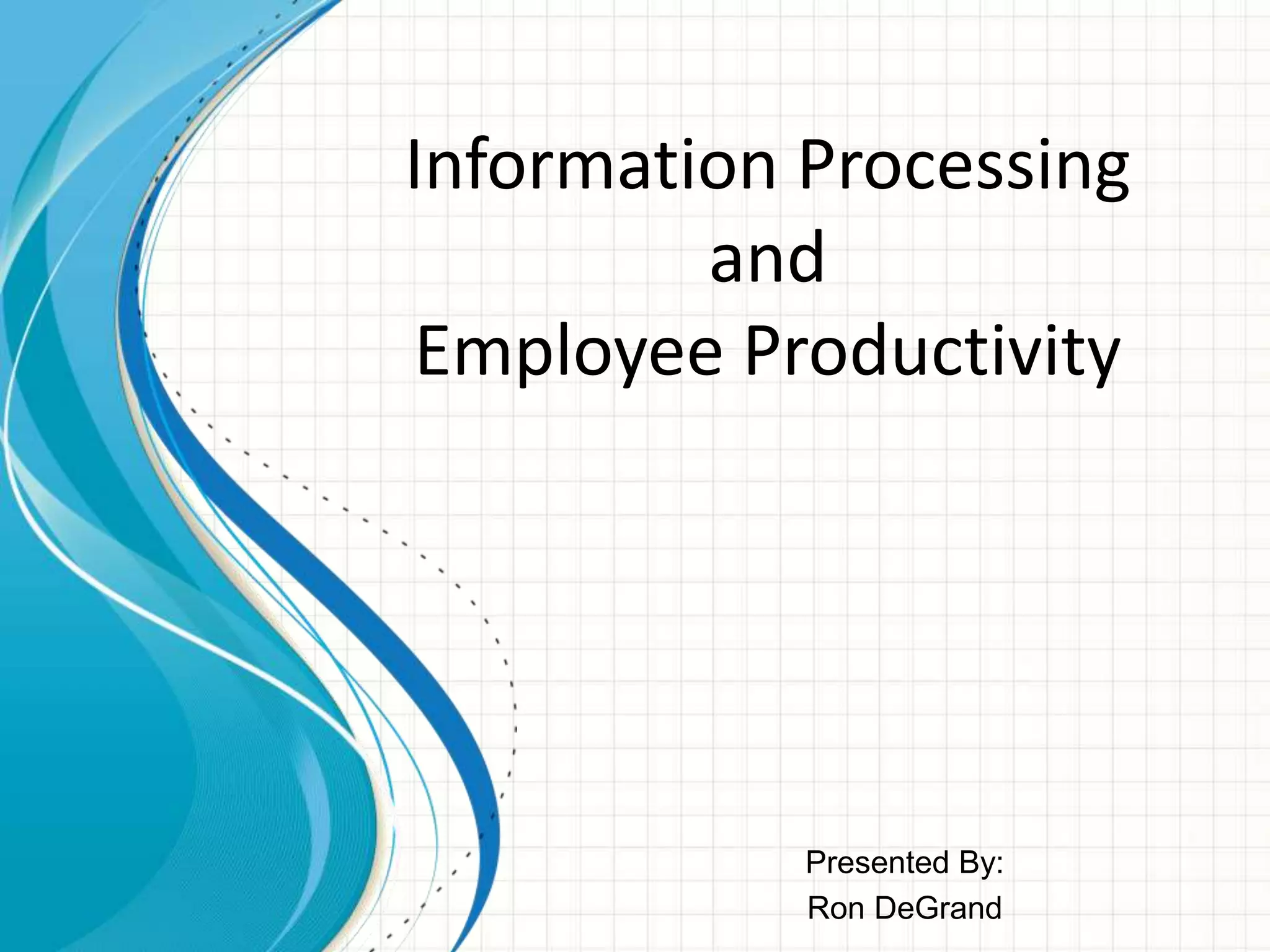 Information Processing
and
Employee Productivity

Presented By:
Ron DeGrand